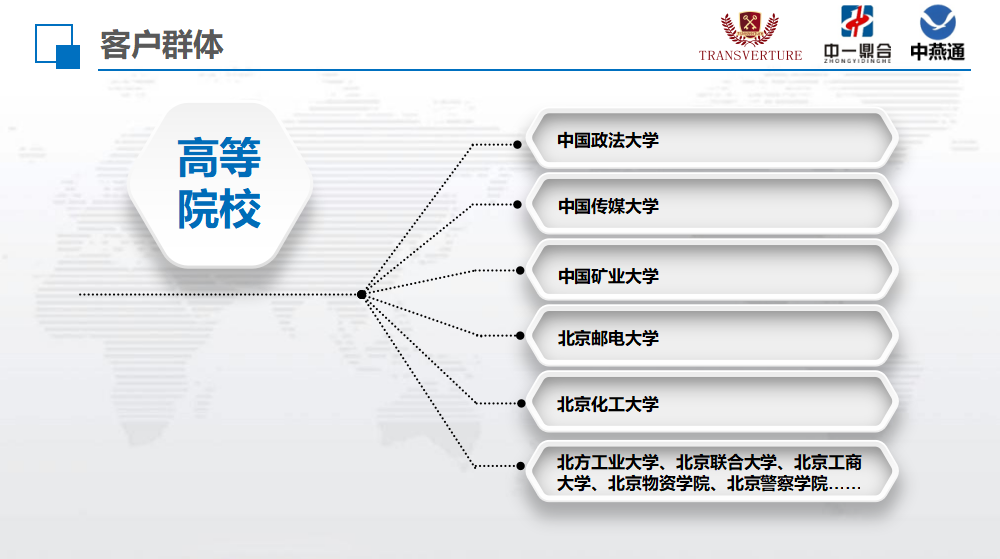 客户群体

TRANSVERTURE

中一鼎合
ZHONGYIDINGHE

中燕通

高等院校

中国政法大学

中国传媒大学

中国矿业大学

北京邮电大学

北京化工大学

北方工业大学、北京联合大学、北京工商大学、北京物资学院、北京警察学院……